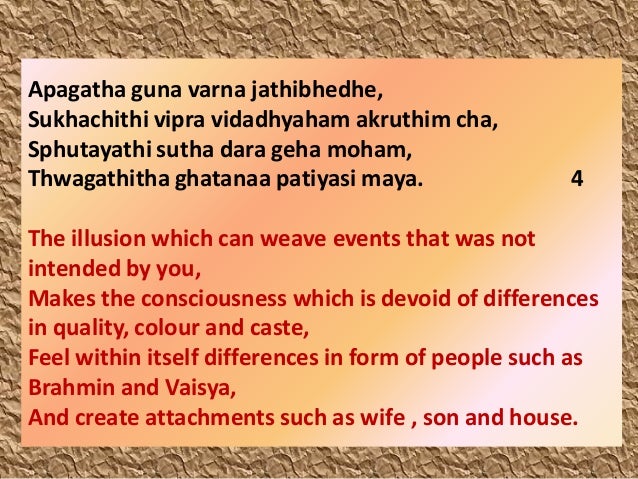 Apagatha guna varna jathibhedhe,
Sukhachithi vipra vidadhyaham akruthim cha,
Sphutayathi sutha dara geha moham,
Thwagathitha ghatanaa patiyasi maya. 4

The illusion which can weave events that was not intended by you,
Makes the consciousness which is devoid of differences in quality, colour and caste,
Feel within itself differences in form of people such as Brahmin and Vaisya,
And create attachments such as wife , son and house.